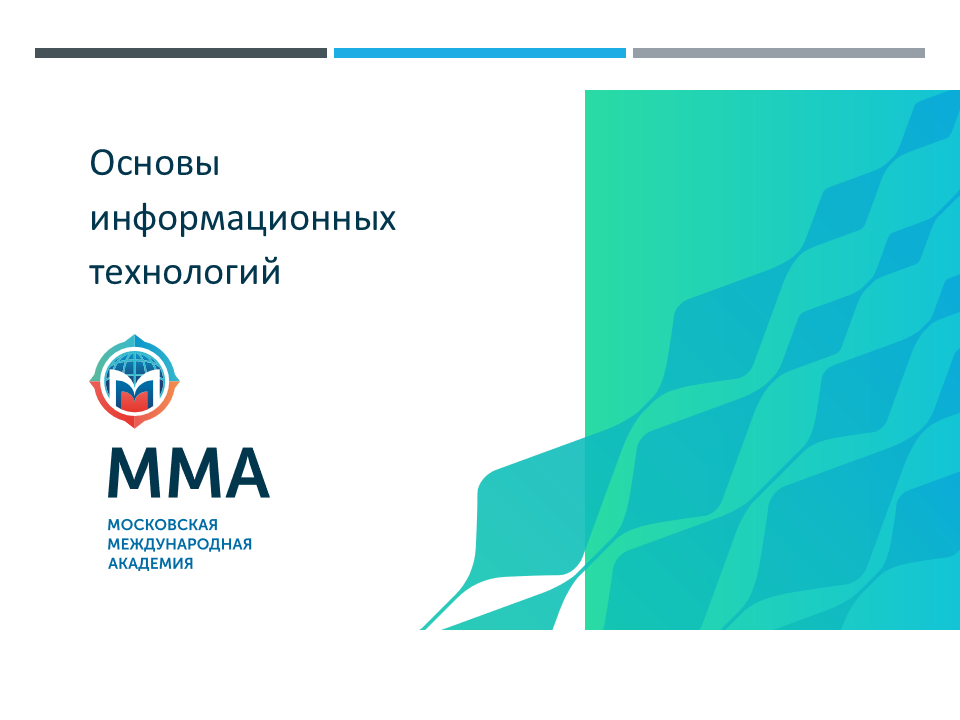 Основы информационных технологий

ММА

МОСКОВСКАЯ
МЕЖДУНАРОДНАЯ
АКАДЕМИЯ